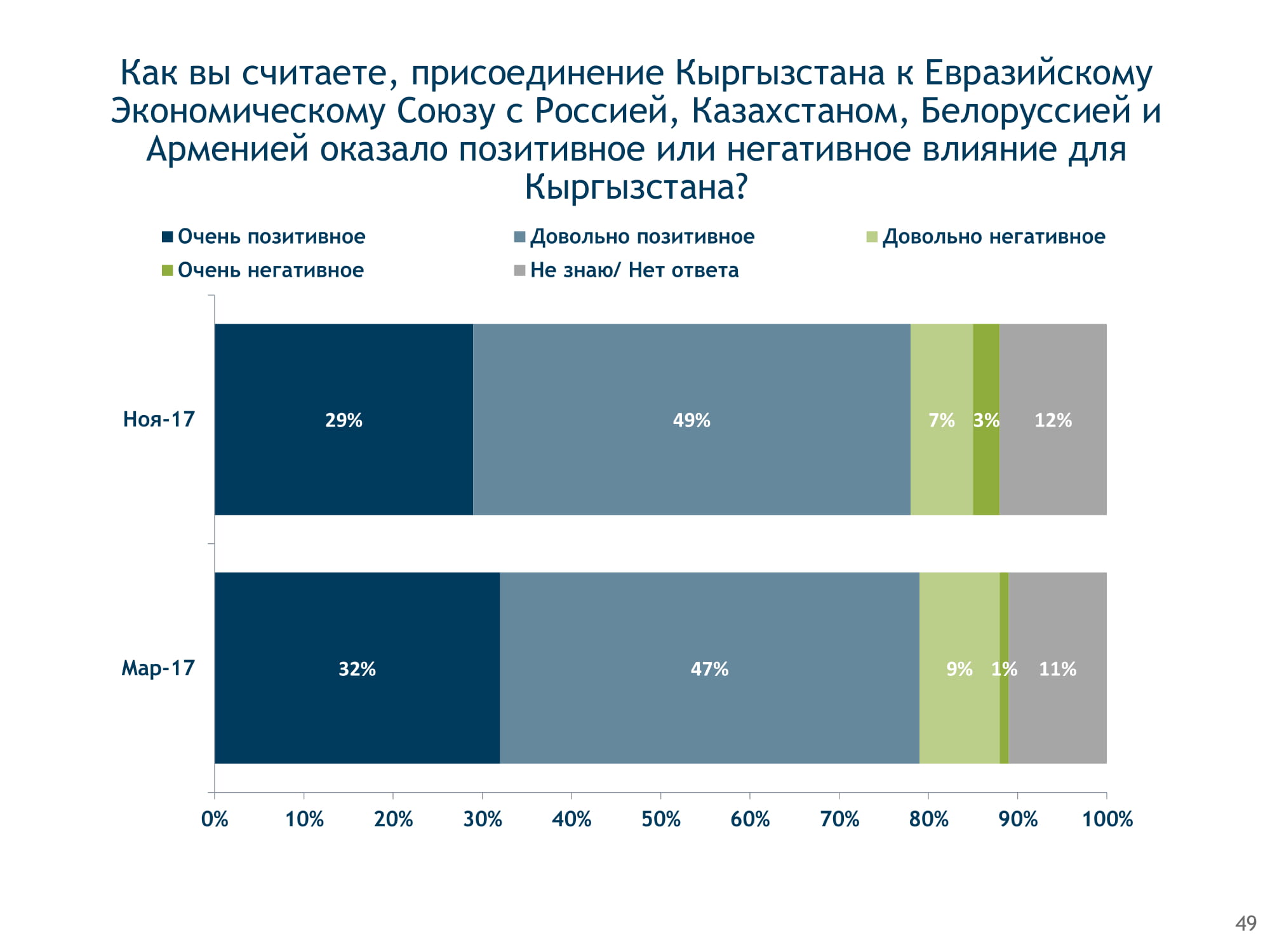 Как вы считаете, присоединение Кыргызстана к Евразийскому Экономическому Союзу с Россией, Казахстаном, Белоруссией и Арменией оказало позитивное или негативное влияние для Кыргызстана?

Очень позитивное
Довольно позитивное
Довольно негативное
Очень негативное
Не знаю/ Нет ответа

Ноя-17
29%
49%
7%
3%
12%

Мар-17
32%
47%
9%
1%
11%

0%
10%
20%
30%
40%
50%
60%
70%
80%
90%
100%

49